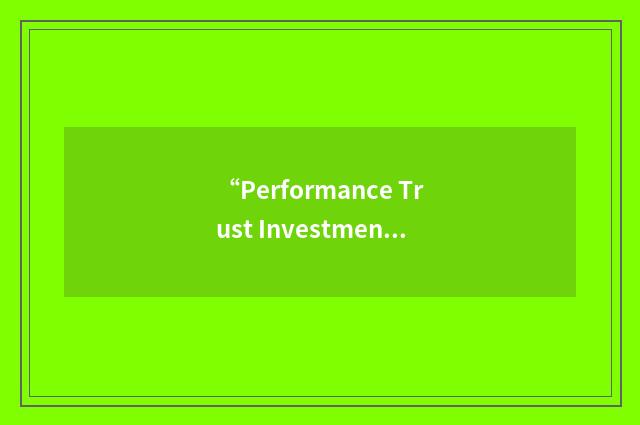 “Performance Trust Investmen…